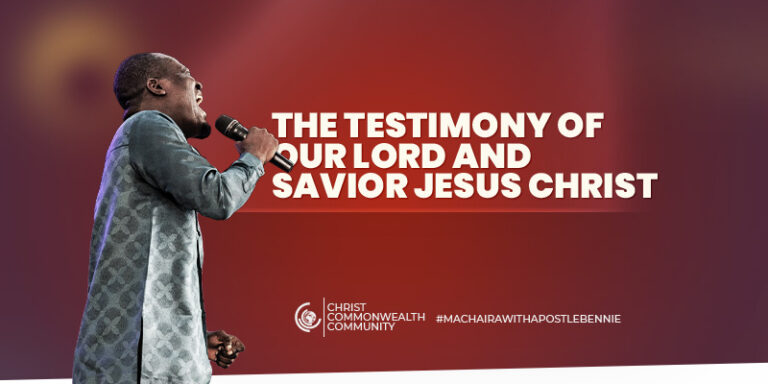 THE TESTIMONY OF OUR LORD AND SAVIOR JESUS CHRIST

CHRIST COMMONWEALTH COMMUNITY

#MACHAIRAWITHAPOSTLEBENNIE